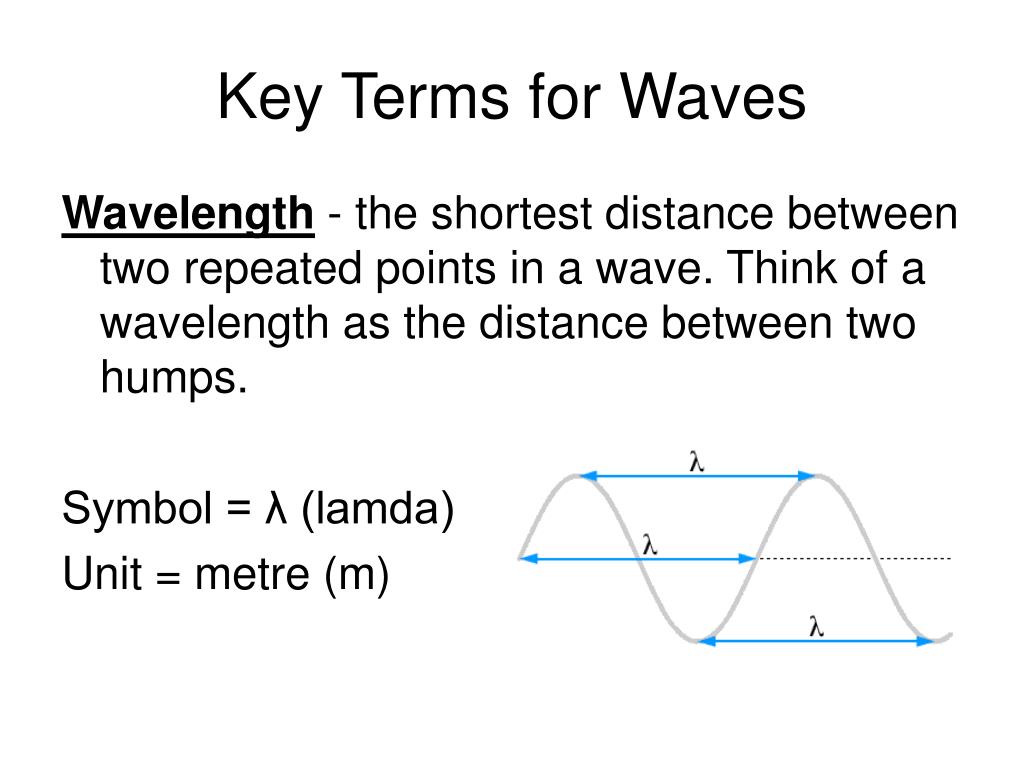 Key Terms for Waves

Wavelength - the shortest distance between two repeated points in a wave. Think of a wavelength as the distance between two humps.

Symbol = λ (lamda)
Unit = metre (m)

λ
λ
λ